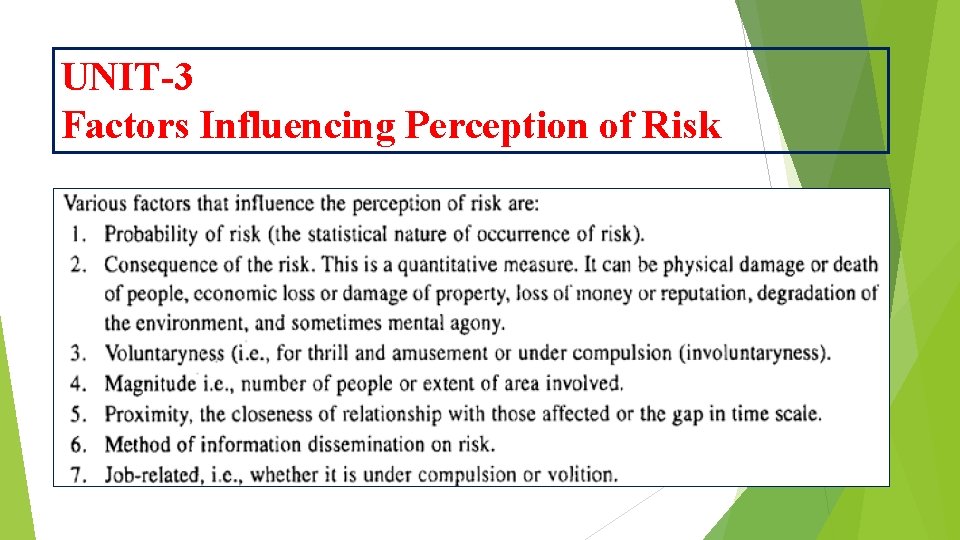 UNIT-3
Factors Influencing Perception of Risk

Various factors that influence the perception of risk are:
1. Probability of risk (the statistical nature of occurrence of risk).
2. Consequence of the risk. This is a quantitative measure. It can be physical damage or death of people, economic loss or damage of property, loss of money or reputation, degradation of the environment, and sometimes mental agony.
3. Voluntaryness (i.e., for thrill and amusement or under compulsion (involuntaryness).
4. Magnitude i.e., number of people or extent of area involved.
5. Proximity, the closeness of relationship with those affected or the gap in time scale.
6. Method of information dissemination on risk.
7. Job-related, i.e., whether it is under compulsion or volition.